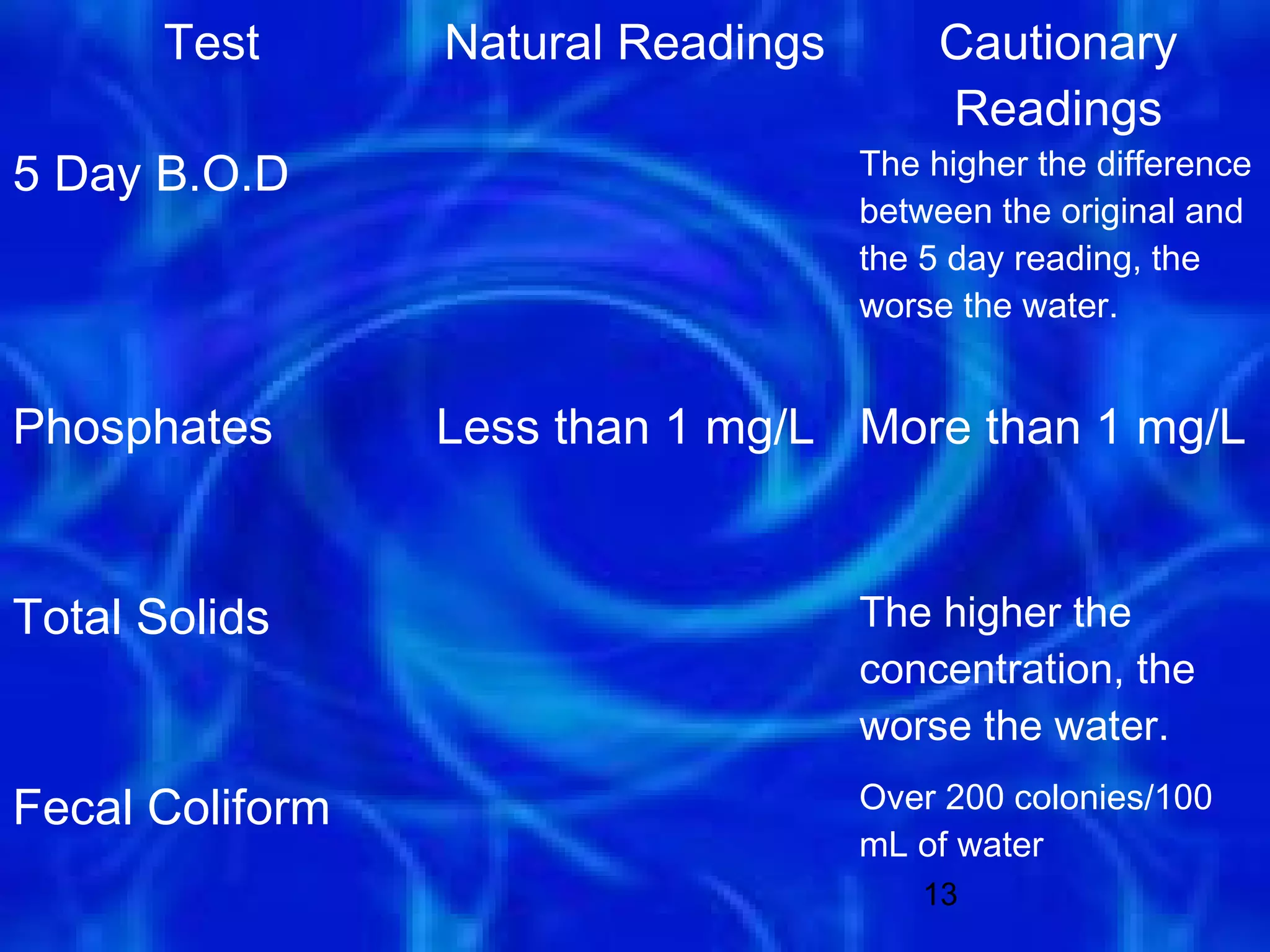 | Test | Natural Readings | Cautionary Readings |
|---|---|---|
| 5 Day B.O.D | | The higher the difference between the original and the 5 day reading, the worse the water. |
| Phosphates | Less than 1 mg/L | More than 1 mg/L |
| Total Solids | | The higher the concentration, the worse the water. |
| Fecal Coliform | | Over 200 colonies/100 mL of water |

13